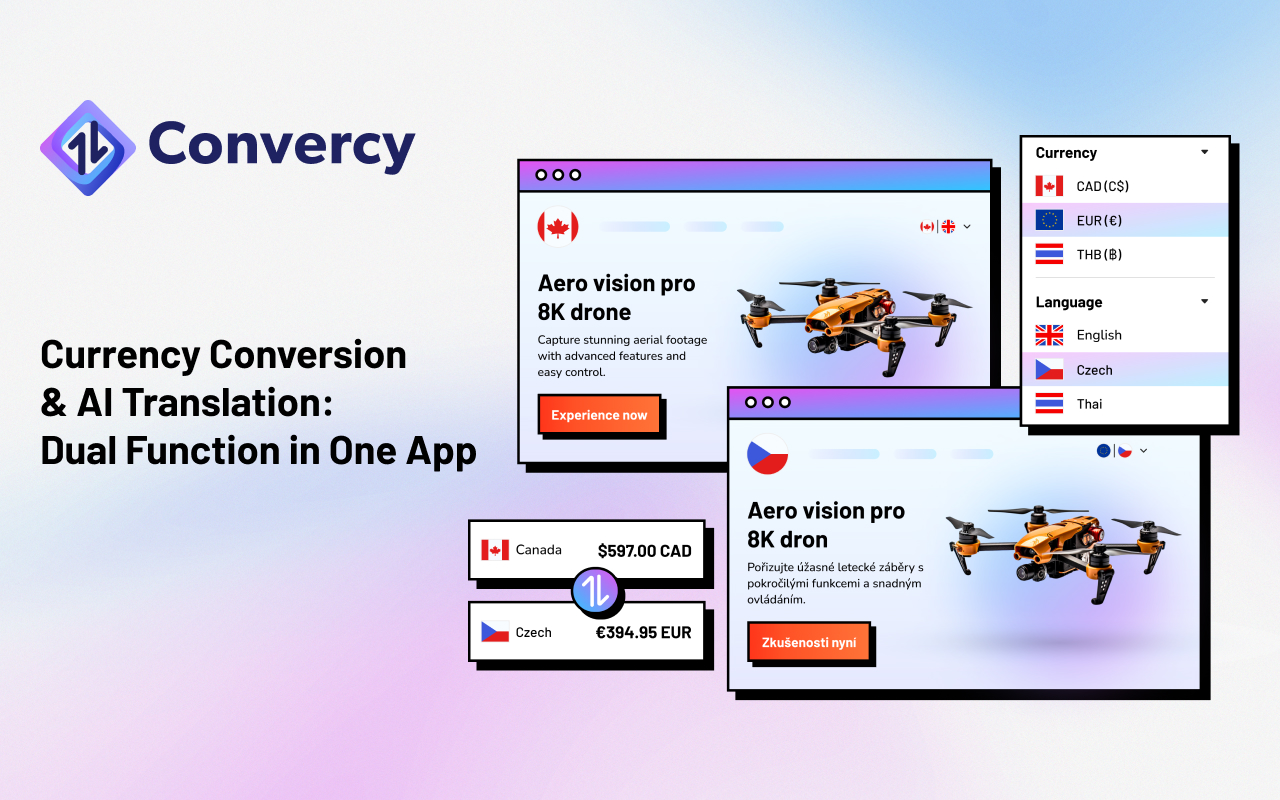 Convercy

Currency Conversion & AI Translation: Dual Function in One App

Aero vision pro 8K drone

Capture stunning aerial footage with advanced features and easy control.

Experience now

Currency

CAD (C$)

EUR (€)

THB (฿)

Language

English

Czech

Thai

Aero vision pro 8K dron

Pořizujte úžasné letecké záběry s pokročilými funkcemi a snadným ovládáním.

Zkušenosti nyní

Canada $597.00 CAD

Czech €394.95 EUR